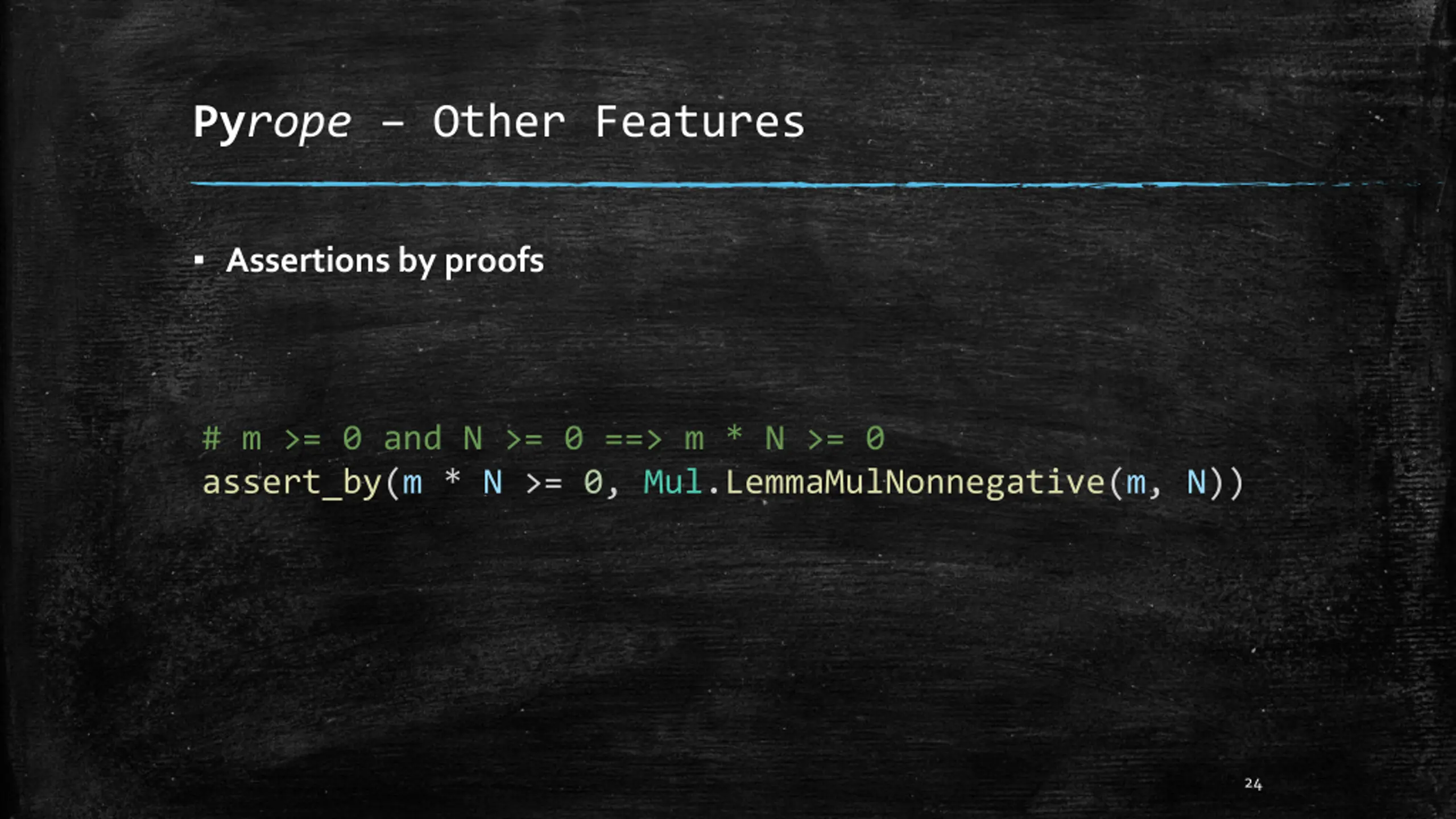 Pyrope – Other Features

▪ Assertions by proofs

# m >= 0 and N >= 0 ==> m * N >= 0
assert_by(m * N >= 0, Mul.LemmaMulNonnegative(m, N))

24